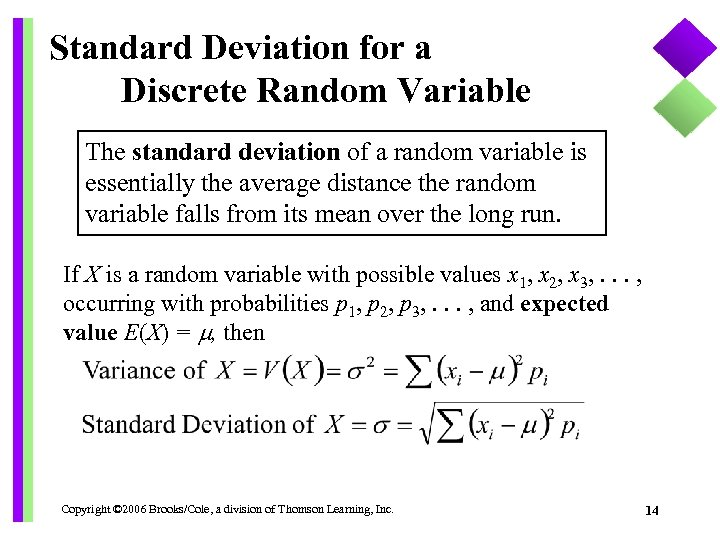 Standard Deviation for a Discrete Random Variable

The **standard deviation** of a random variable is essentially the average distance the random variable falls from its mean over the long run.

If $X$ is a random variable with possible values $x_1, x_2, x_3, \ldots$, occurring with probabilities $p_1, p_2, p_3, \ldots$, and **expected value** $E(X) = \mu$, then

Variance of $X = V(X) = \sigma^2 = \sum (x_i - \mu)^2 p_i$

Standard Deviation of $X = \sigma = \sqrt{\sum (x_i - \mu)^2 p_i}$

Copyright ©2006 Brooks/Cole, a division of Thomson Learning, Inc.

14